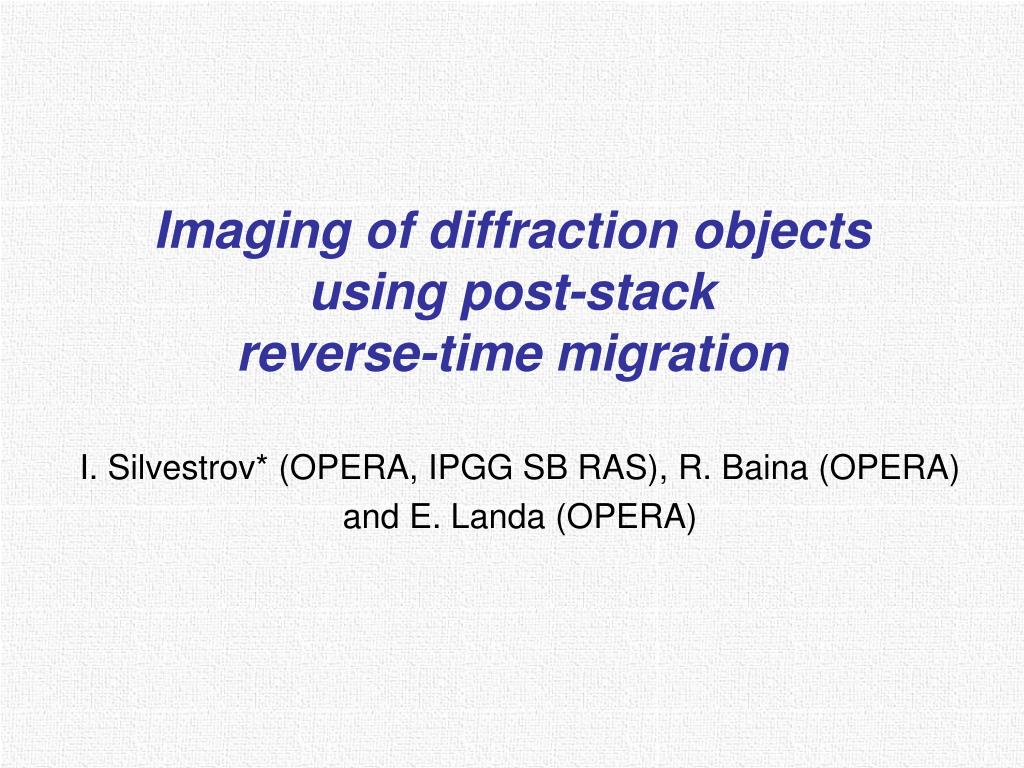 Imaging of diffraction objects
using post-stack
reverse-time migration

I. Silvestrov* (OPERA, IPGG SB RAS), R. Baina (OPERA) and E. Landa (OPERA)